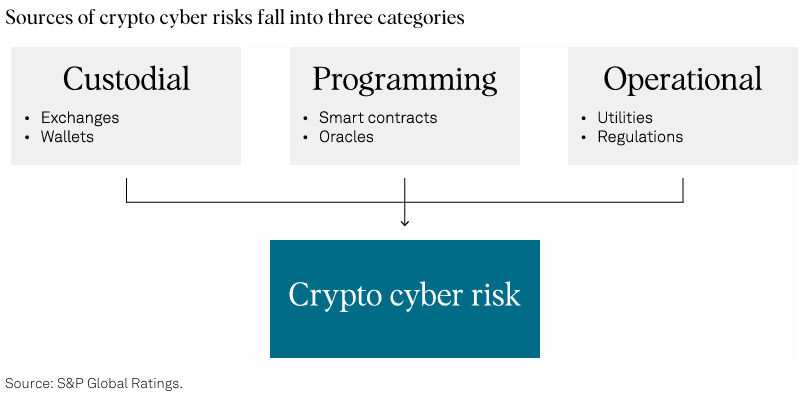 Sources of crypto cyber risks fall into three categories

Custodial
• Exchanges
• Wallets

Programming
• Smart contracts
• Oracles

Operational
• Utilities
• Regulations

Crypto cyber risk

Source: S&P Global Ratings.